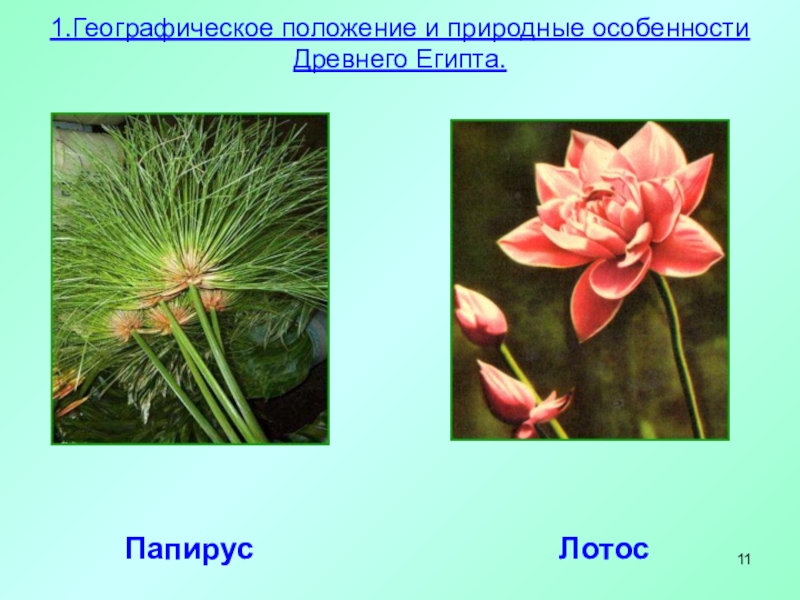 1.Географическое положение и природные особенности Древнего Египта.

Папирус

Лотос

11